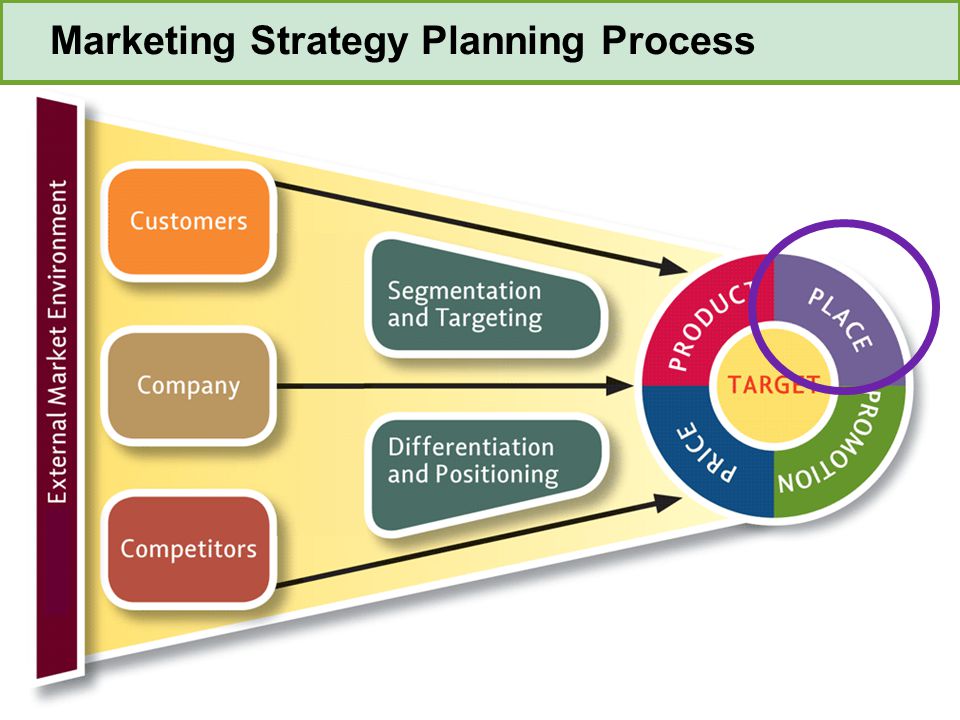 Marketing Strategy Planning Process

External Market Environment

Customers

Company

Competitors

Segmentation and Targeting

Differentiation and Positioning

PRODUCT

PLACE

PROMOTION

PRICE

TARGET